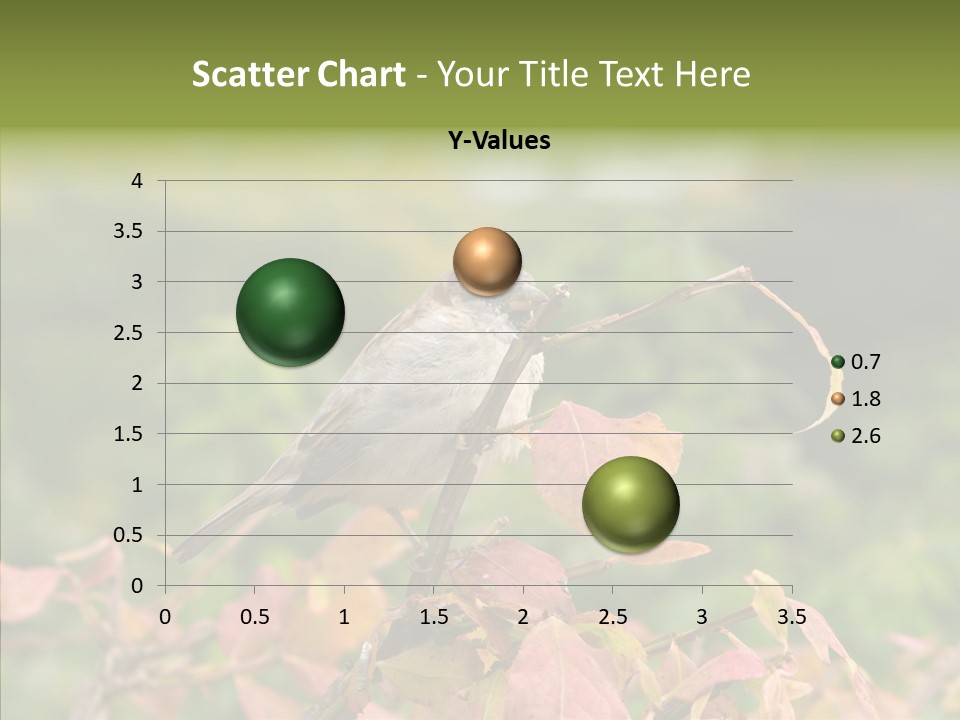 Scatter Chart - Your Title Text Here

Y-Values

4
3.5
3
2.5
2
1.5
1
0.5
0

0 0.5 1 1.5 2 2.5 3 3.5

0.7
1.8
2.6